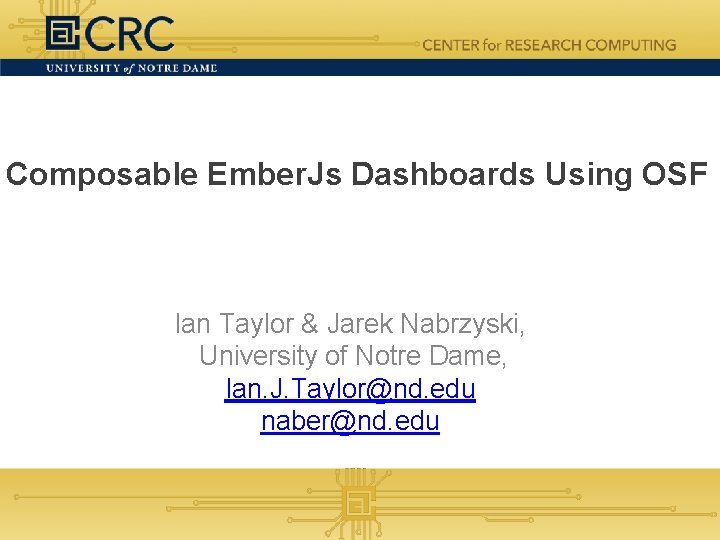 CRC
UNIVERSITY of NOTRE DAME
CENTER for RESEARCH COMPUTING

Composable EmberJs Dashboards Using OSF

Ian Taylor & Jarek Nabrzyski,
University of Notre Dame,
Ian.J.Taylor@nd.edu
naber@nd.edu